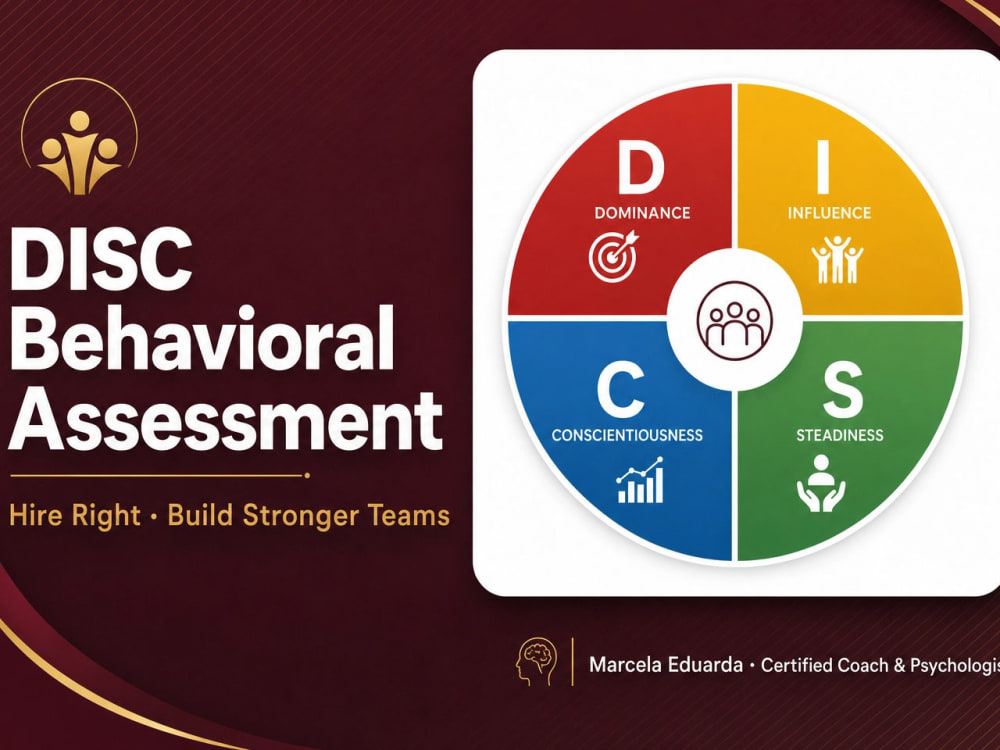 DISC Behavioral Assessment

Hire Right · Build Stronger Teams

D
DOMINANCE

I
INFLUENCE

C
CONSCIENTIOUSNESS

S
STEADINESS

Marcela Eduarda · Certified Coach & Psychologis